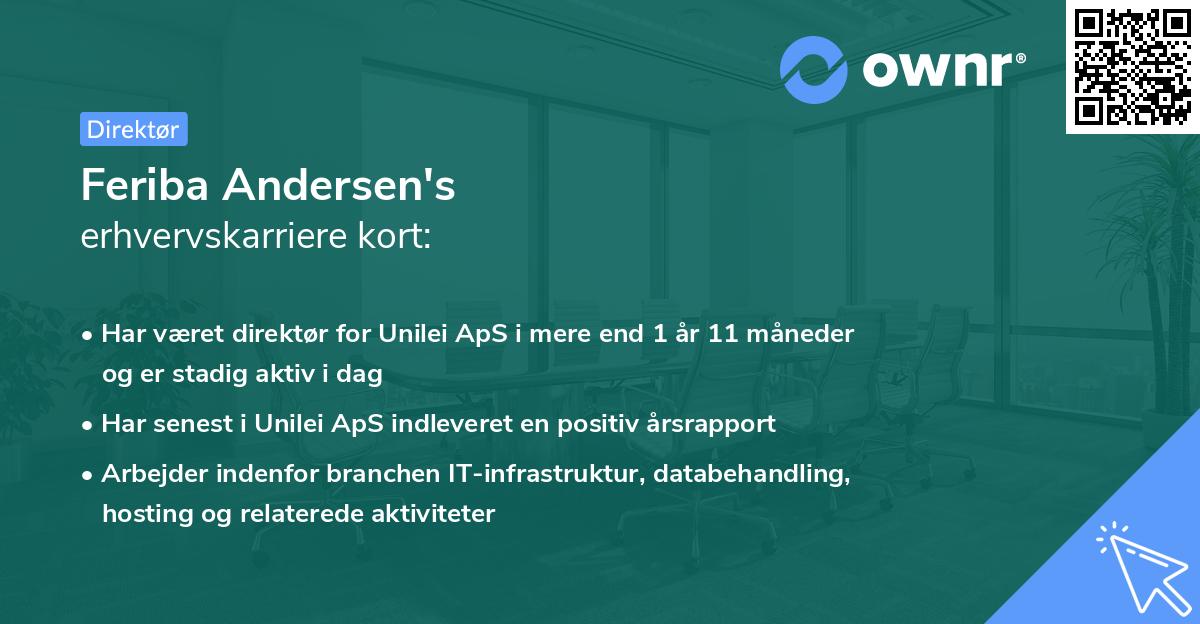 ownr®

Direktør

Feriba Andersen's
erhvervskarriere kort:

• Har været direktør for Unilei ApS i mere end 1 år 11 måneder og er stadig aktiv i dag
• Har senest i Unilei ApS indleveret en positiv årsrapport
• Arbejder indenfor branchen IT-infrastruktur, databehandling, hosting og relaterede aktiviteter